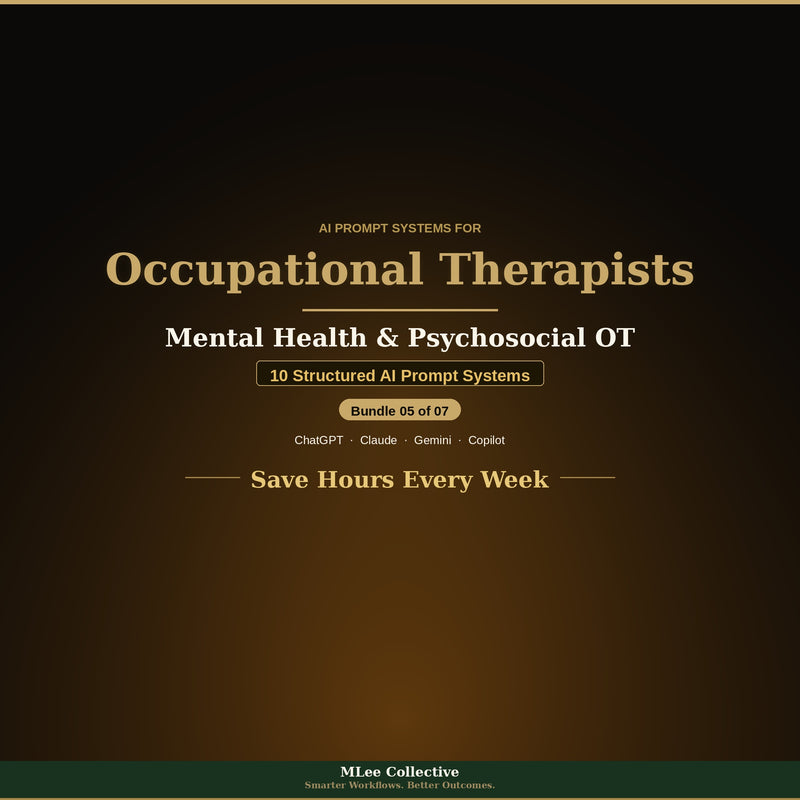 AI PROMPT SYSTEMS FOR

Occupational Therapists

Mental Health & Psychosocial OT

10 Structured AI Prompt Systems

Bundle 05 of 07

ChatGPT · Claude · Gemini · Copilot

Save Hours Every Week

MLee Collective
Smarter Workflows. Better Outcomes.